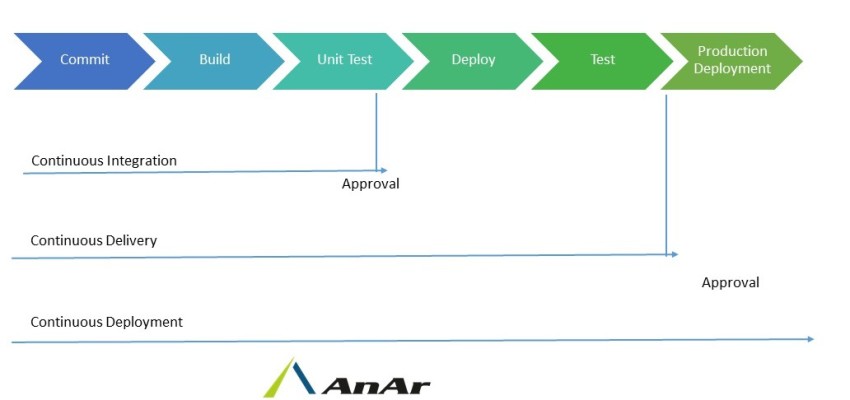 Commit
Build
Unit Test
Deploy
Test
Production Deployment

Continuous Integration

Approval

Continuous Delivery

Approval

Continuous Deployment

AnAr